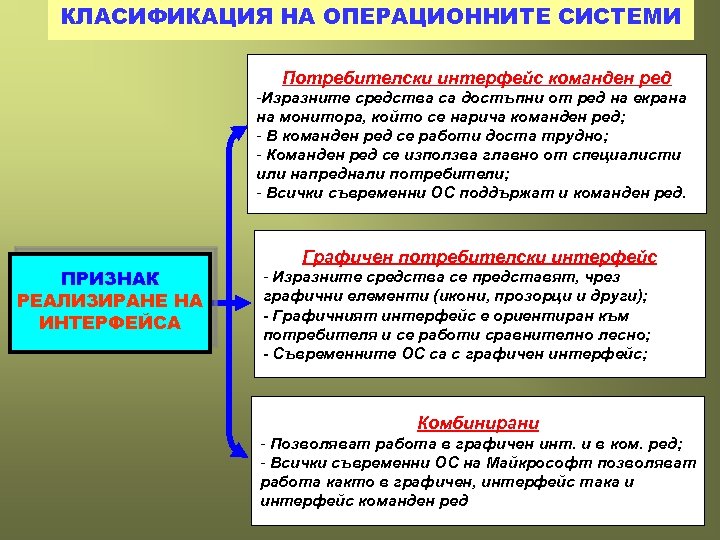 КЛАСИФИКАЦИЯ НА ОПЕРАЦИОННИТЕ СИСТЕМИ

ПРИЗНАК
РЕАЛИЗИРАНЕ НА ИНТЕРФЕЙСА

Потребителски интерфейс команден ред
-Изразните средства са достъпни от ред на екрана на монитора, който се нарича команден ред;
- В команден ред се работи доста трудно;
- Команден ред се използва главно от специалисти или напреднали потребители;
- Всички съвременни ОС поддържат и команден ред.

Графичен потребителски интерфейс
- Изразните средства се представят, чрез графични елементи (икони, прозорци и други);
- Графичният интерфейс е ориентиран към потребителя и се работи сравнително лесно;
- Съвременните ОС са с графичен интерфейс;

Комбинирани
- Позволяват работа в графичен инт. и в ком. ред;
- Всички съвременни ОС на Майкрософт позволяват работа както в графичен, интерфейс така и интерфейс команден ред